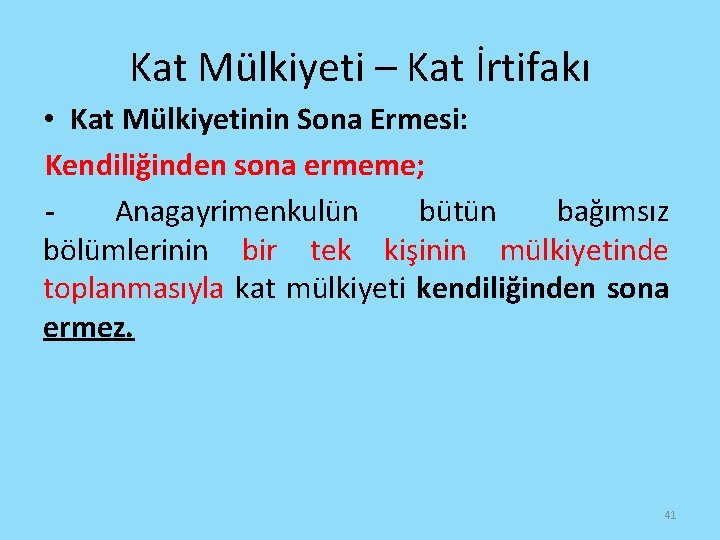 Kat Mülkiyeti – Kat İrtifakı

• Kat Mülkiyetinin Sona Ermesi:

Kendiliğinden sona ermeme;

- Anagayrimenkulün bütün bağımsız bölümlerinin bir tek kişinin mülkiyetinde toplanmasıyla kat mülkiyeti kendiliğinden sona ermez.

41